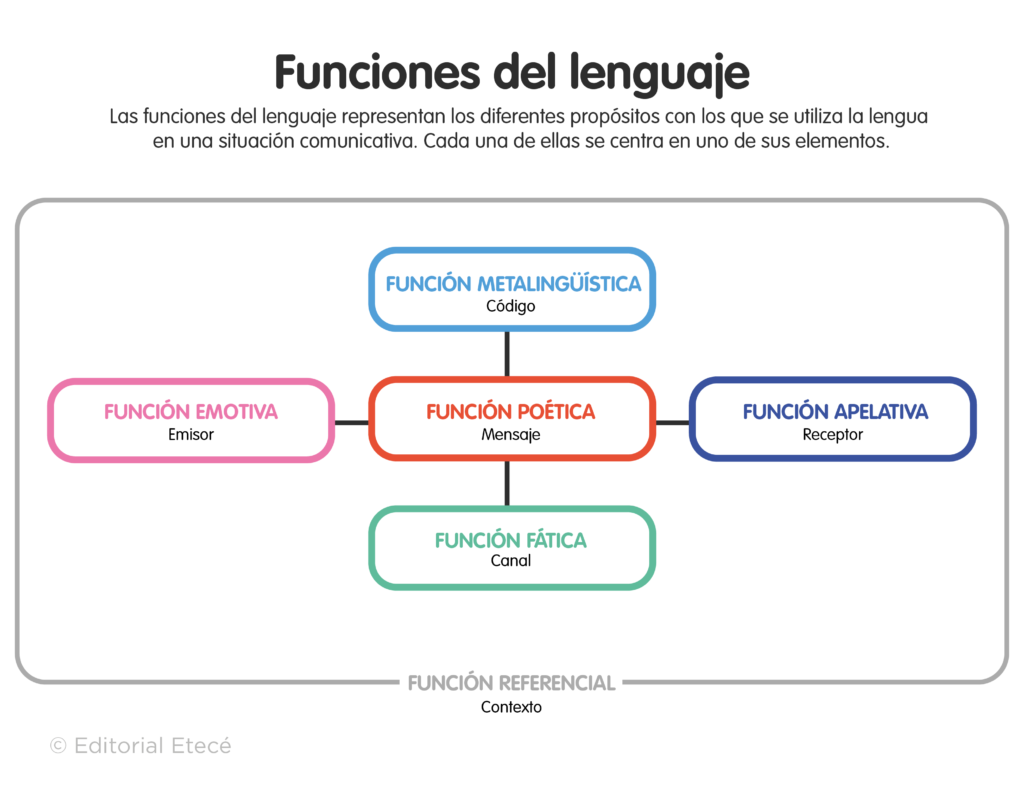 Funciones del lenguaje

Las funciones del lenguaje representan los diferentes propósitos con los que se utiliza la lengua en una situación comunicativa. Cada una de ellas se centra en uno de sus elementos.

FUNCIÓN METALINGÜÍSTICA
Código

FUNCIÓN EMOTIVA
Emisor

FUNCIÓN POÉTICA
Mensaje

FUNCIÓN APELATIVA
Receptor

FUNCIÓN FÁTICA
Canal

FUNCIÓN REFERENCIAL
Contexto

© Editorial Etecé